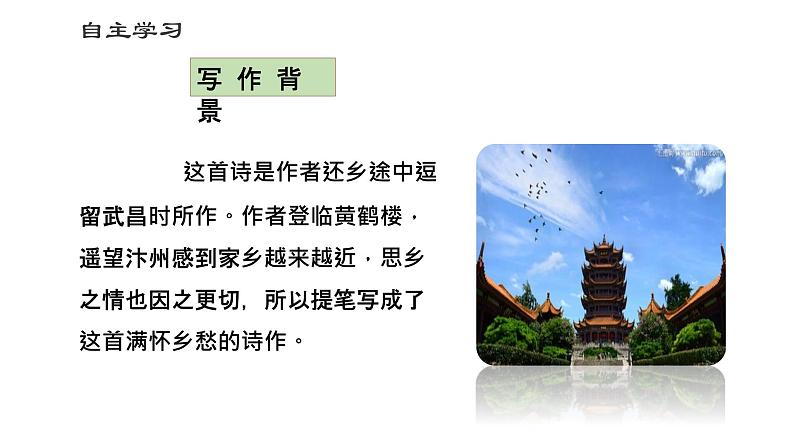 自主学习

写作背景

这首诗是作者还乡途中逗留武昌时所作。作者登临黄鹤楼，遥望汴州感到家乡越来越近，思乡之情也因之更切，所以提笔写成了这首满怀乡愁的诗作。